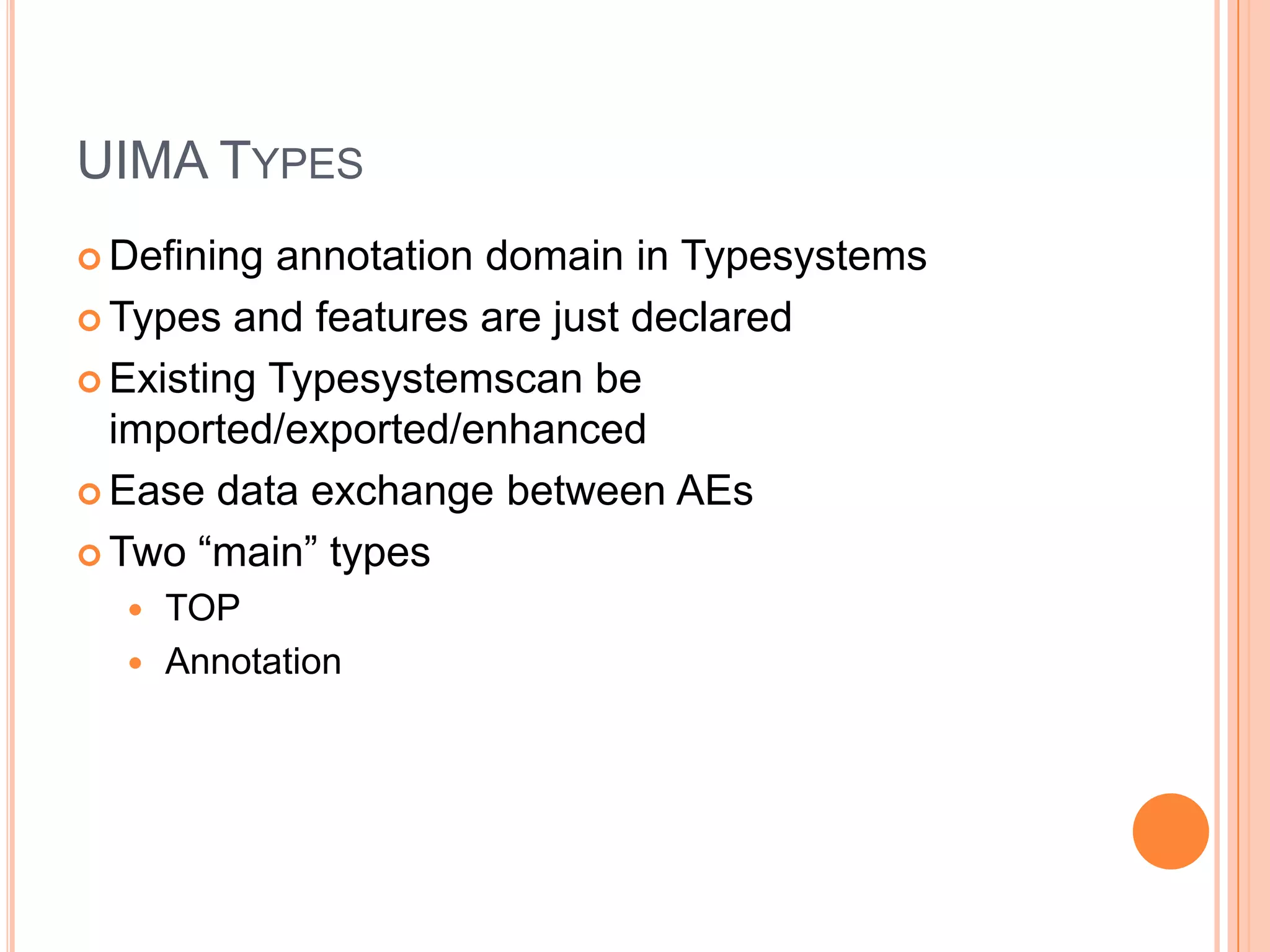 UIMA TYPES

Defining annotation domain in Typesystems

Types and features are just declared

Existing Typesystemscan be imported/exported/enhanced

Ease data exchange between AEs

Two “main” types

TOP

Annotation